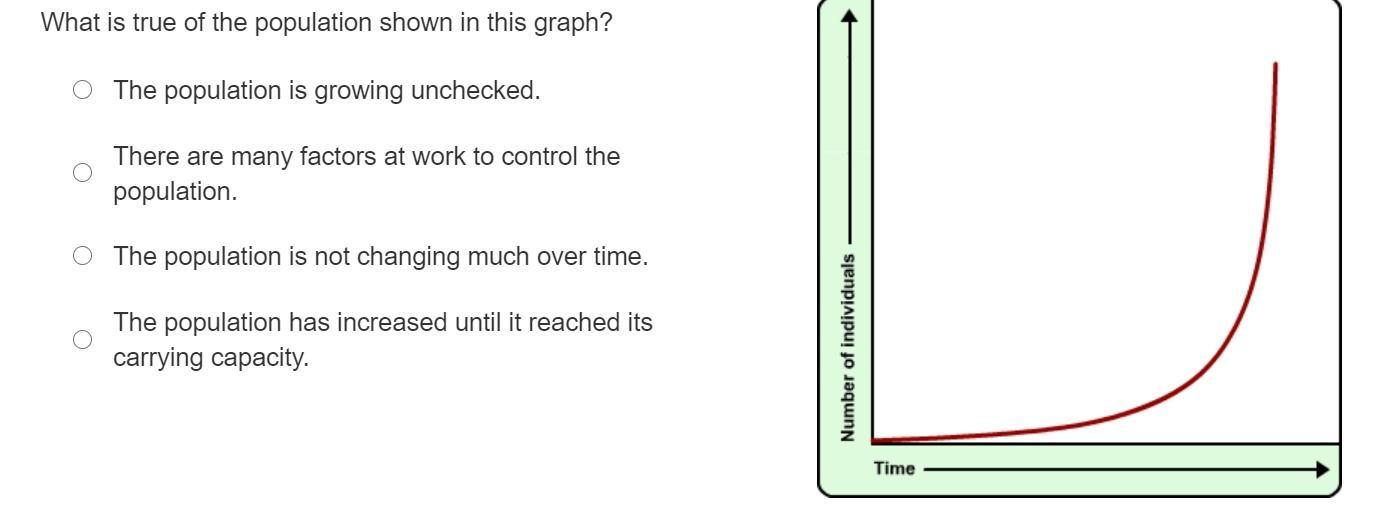 What is true of the population shown in this graph?

The population is growing unchecked.

There are many factors at work to control the population.

The population is not changing much over time.

The population has increased until it reached its carrying capacity.

Number of individuals

Time